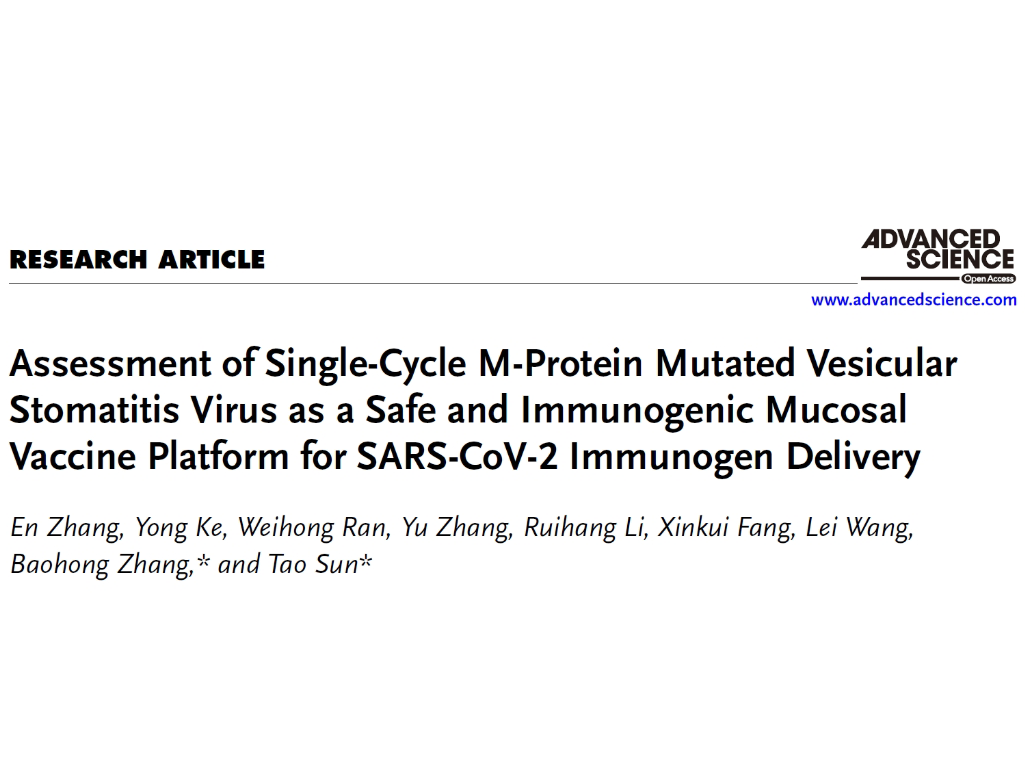 RESEARCH ARTICLE

ADVANCED SCIENCE
Open Access
www.advancedscience.com

Assessment of Single-Cycle M-Protein Mutated Vesicular Stomatitis Virus as a Safe and Immunogenic Mucosal Vaccine Platform for SARS-CoV-2 Immunogen Delivery

En Zhang, Yong Ke, Weihong Ran, Yu Zhang, Ruihang Li, Xinkui Fang, Lei Wang, Baohong Zhang,* and Tao Sun*